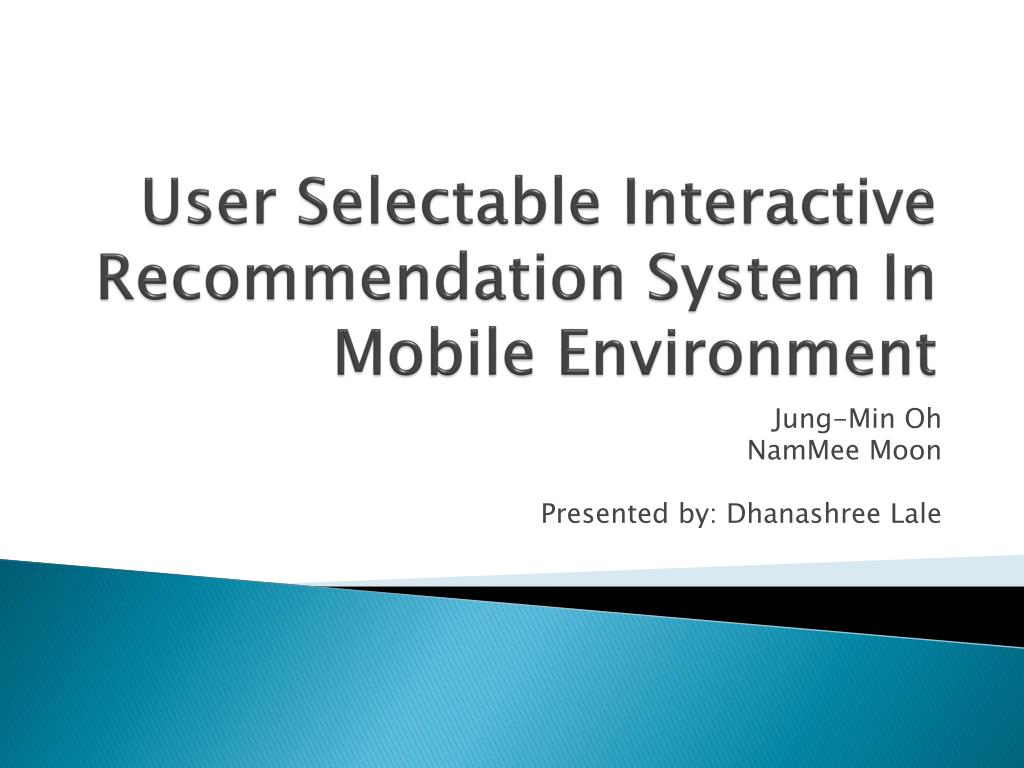 User Selectable Interactive Recommendation System In Mobile Environment

Jung-Min Oh
NamMee Moon

Presented by: Dhanashree Lale